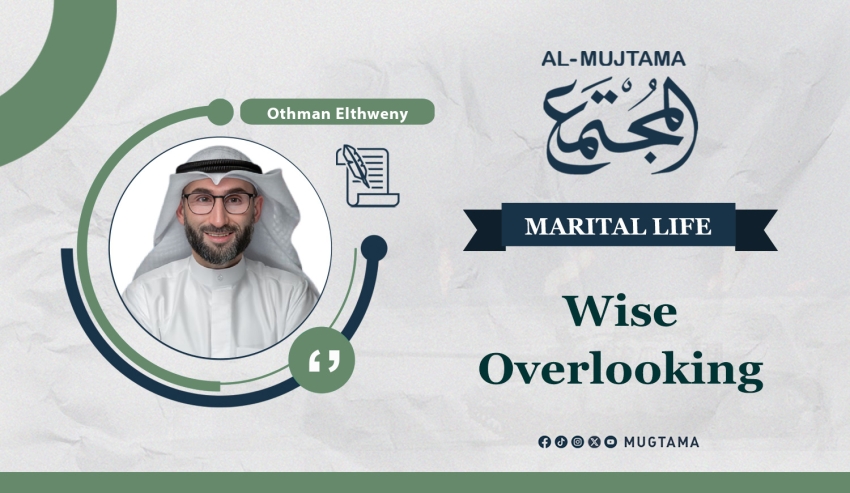 Othman Elthweny

AL-MUJTAMA
المجتمع

MARITAL LIFE

Wise Overlooking

MUGTAMA